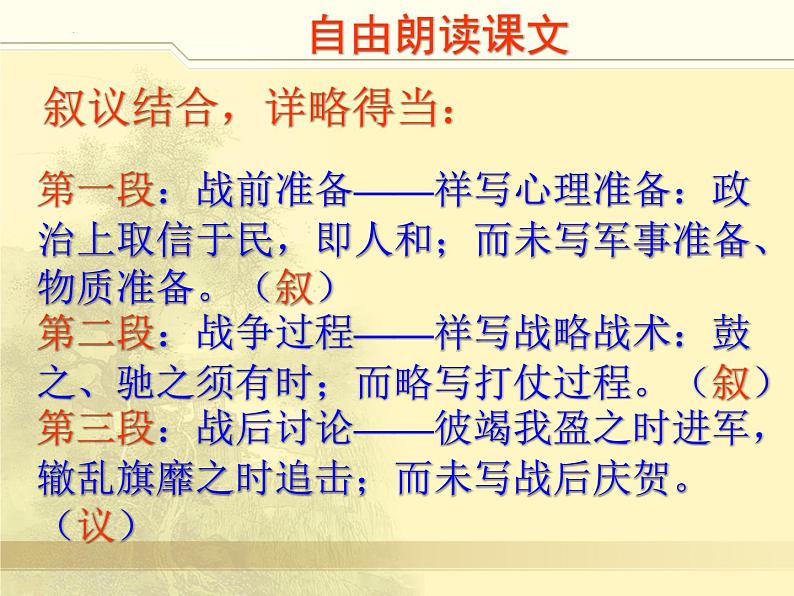 自由朗读课文

叙议结合，详略得当：

第一段：战前准备——祥写心理准备：政治上取信于民，即人和；而未写军事准备、物质准备。（叙）
第二段：战争过程——祥写战略战术：鼓之、驰之须有时；而略写打仗过程。（叙）
第三段：战后讨论——彼竭我盈之时进军，辙乱旗靡之时追击；而未写战后庆贺。（议）